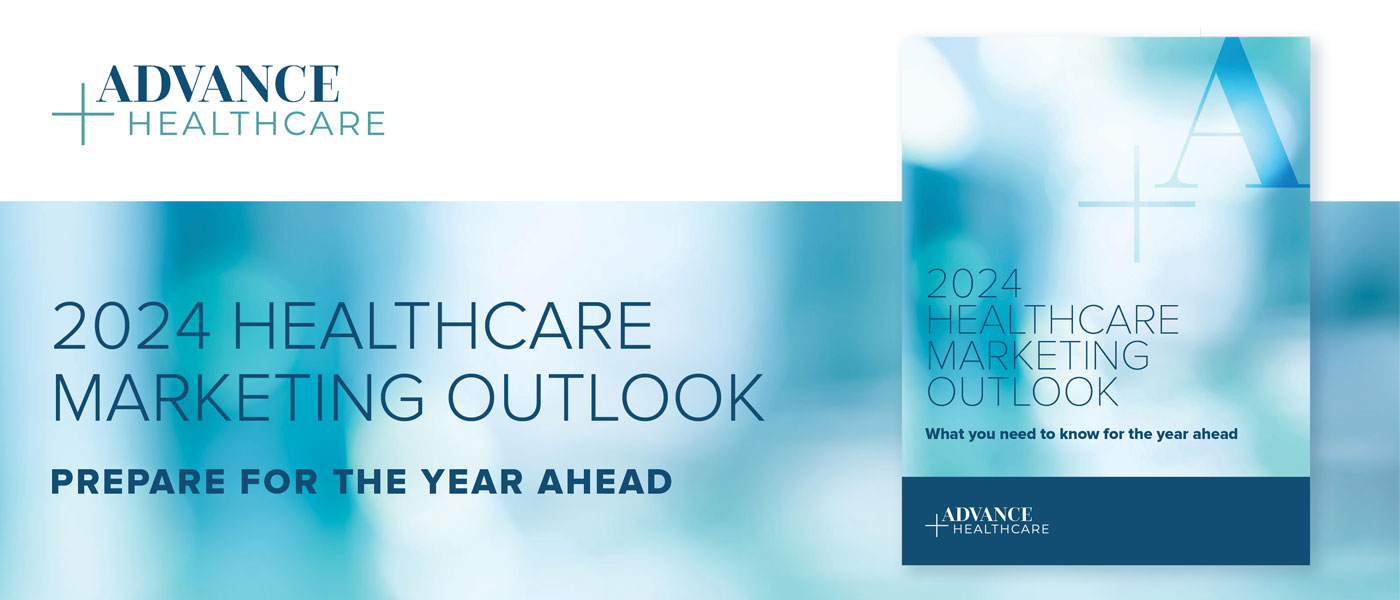 ADVANCE
HEALTHCARE

2024 HEALTHCARE MARKETING OUTLOOK

PREPARE FOR THE YEAR AHEAD

A

2024 HEALTHCARE MARKETING OUTLOOK

What you need to know for the year ahead

ADVANCE
HEALTHCARE